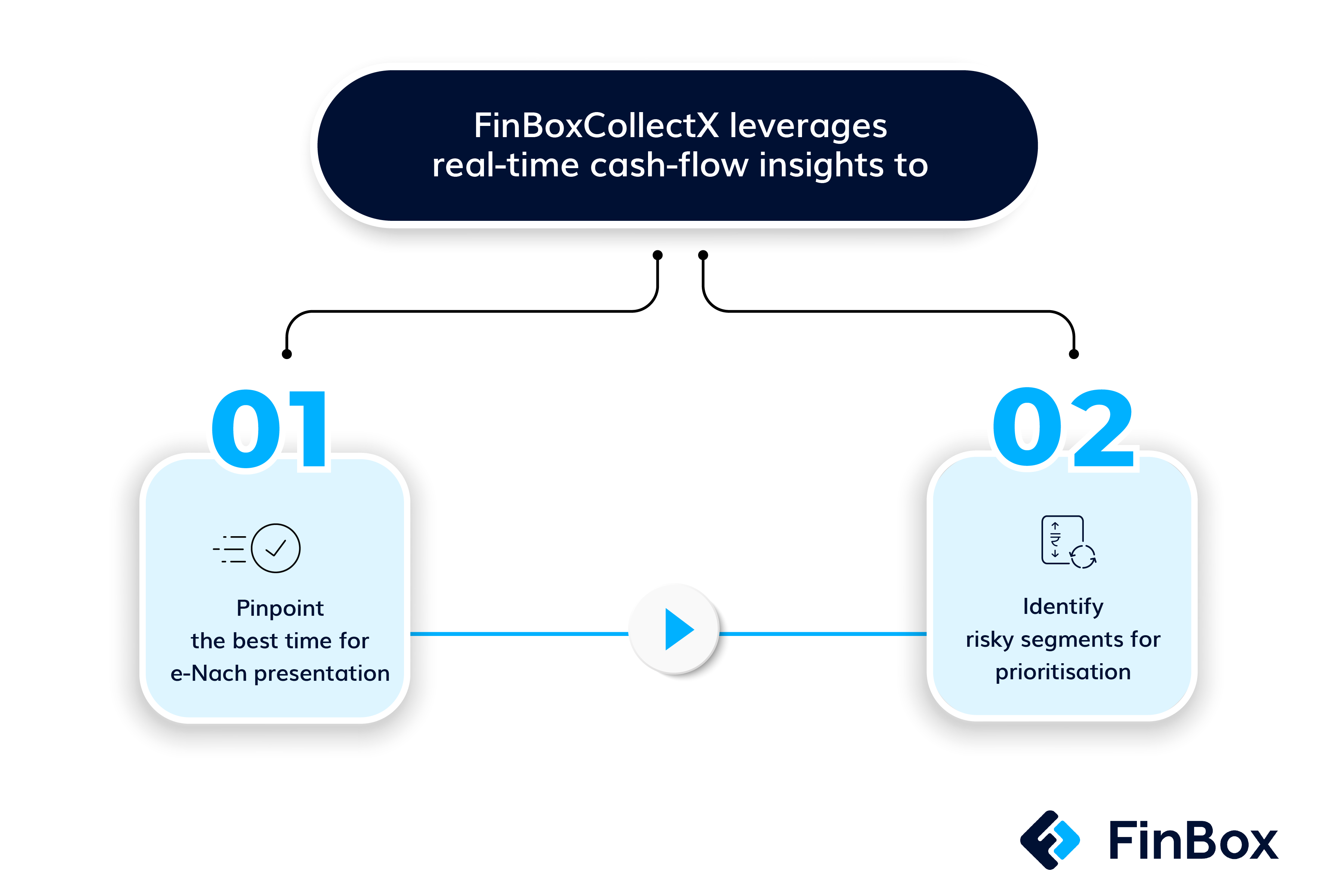 FinBoxCollectX leverages real-time cash-flow insights to

01

Pinpoint the best time for e-Nach presentation

02

₹

Identify risky segments for prioritisation

FinBox